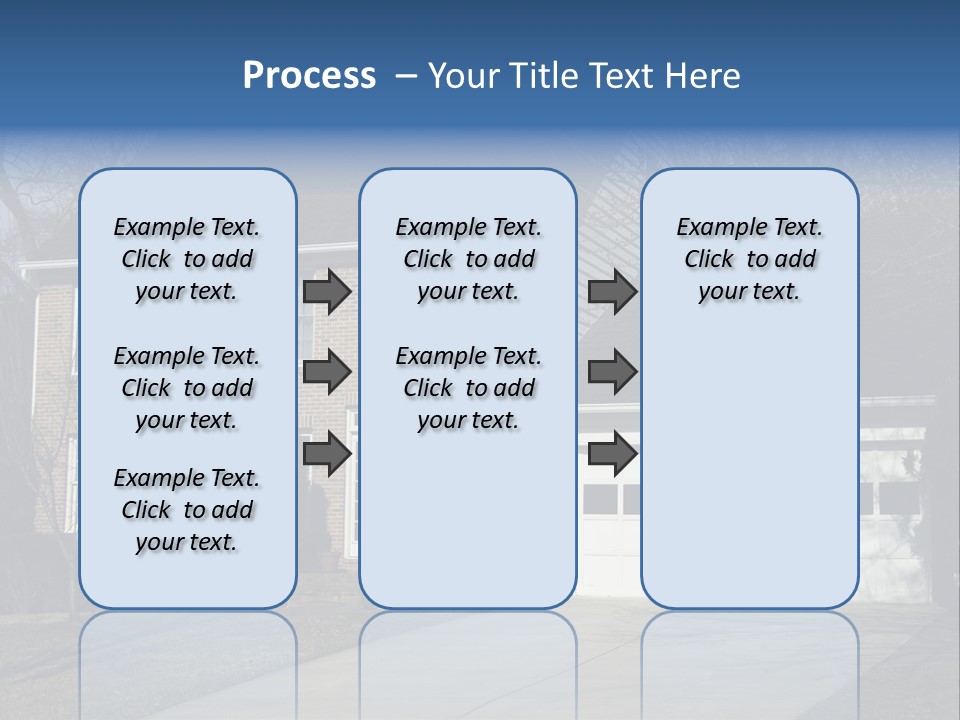 Process – Your Title Text Here

Example Text. Click to add your text.

Example Text. Click to add your text.

Example Text. Click to add your text.

Example Text. Click to add your text.

Example Text. Click to add your text.

Example Text. Click to add your text.